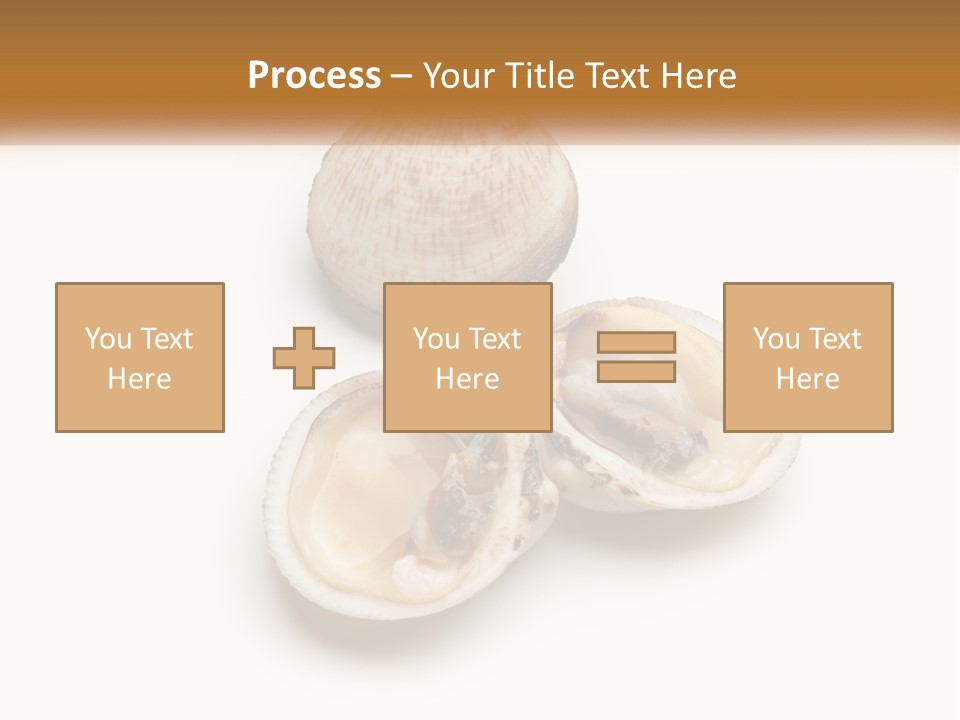 Process – Your Title Text Here

You Text Here

You Text Here

You Text Here